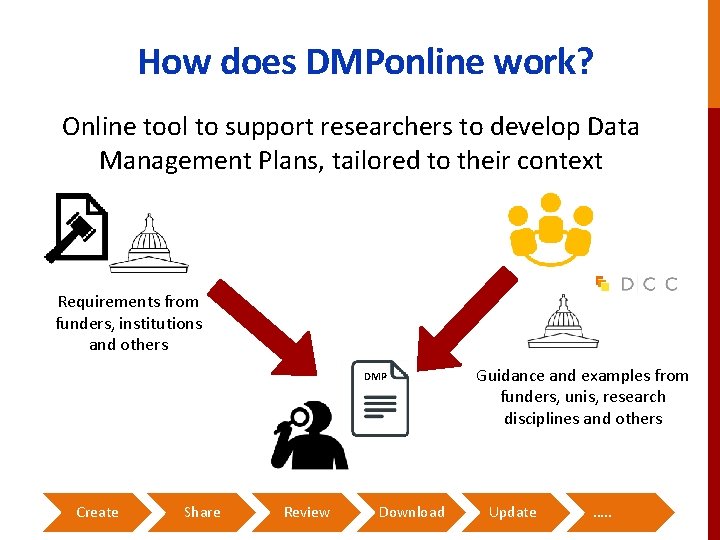 How does DMPonline work?

Online tool to support researchers to develop Data Management Plans, tailored to their context

Requirements from funders, institutions and others

DCC

DMP

Guidance and examples from funders, unis, research disciplines and others

Create
Share
Review
Download
Update
.....